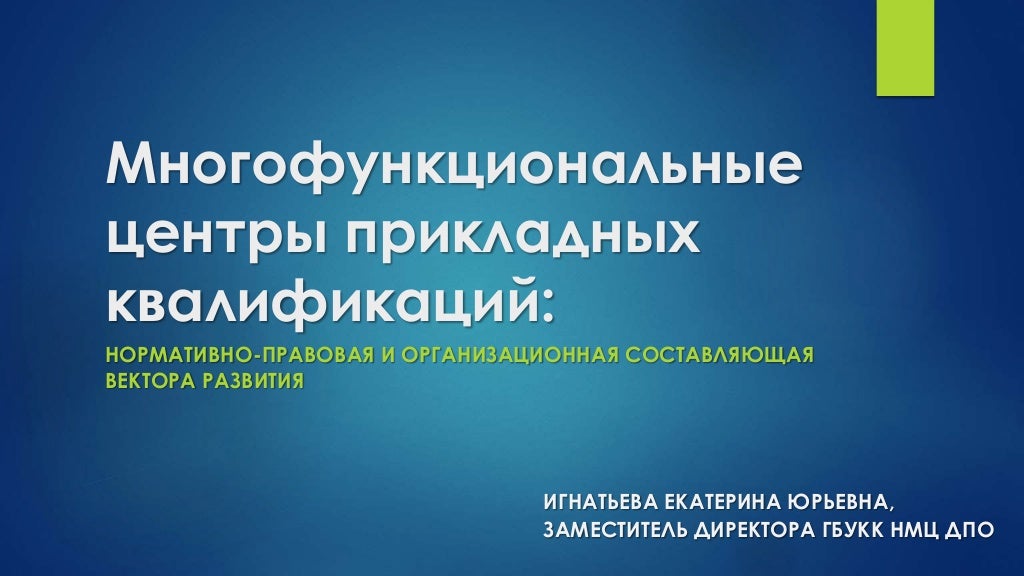 Многофункциональные центры прикладных квалификаций:

НОРМАТИВНО-ПРАВОВАЯ И ОРГАНИЗАЦИОННАЯ СОСТАВЛЯЮЩАЯ ВЕКТОРА РАЗВИТИЯ

ИГНАТЬЕВА ЕКАТЕРИНА ЮРЬЕВНА,
ЗАМЕСТИТЕЛЬ ДИРЕКТОРА ГБУКК НМЦ ДПО